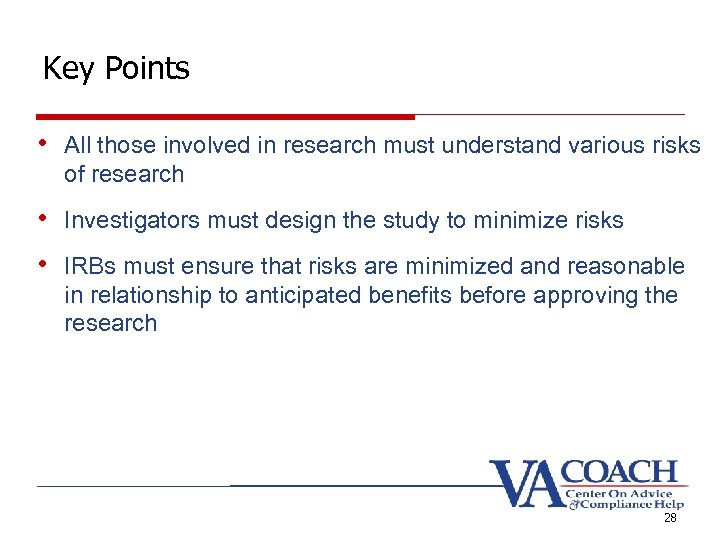 Key Points

• All those involved in research must understand various risks of research

• Investigators must design the study to minimize risks

• IRBs must ensure that risks are minimized and reasonable in relationship to anticipated benefits before approving the research

VA COACH
Center On Advice & Compliance Help

28